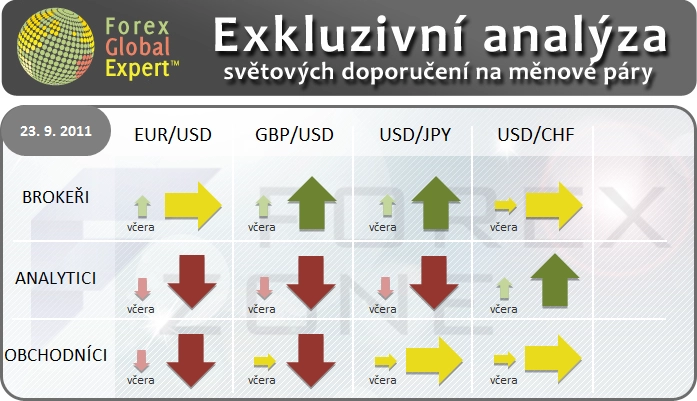 Forex Global Expert™

Exkluzivní analýza
světových doporučení na měnové páry

| 23. 9. 2011 | EUR/USD | GBP/USD | USD/JPY | USD/CHF |
|---|---|---|---|---|
| BROKEŘI | včera | včera | včera | včera |
| ANALYTICI | včera | včera | včera | včera |
| OBCHODNÍCI | včera | včera | včera | včera |

FOREX ZONE